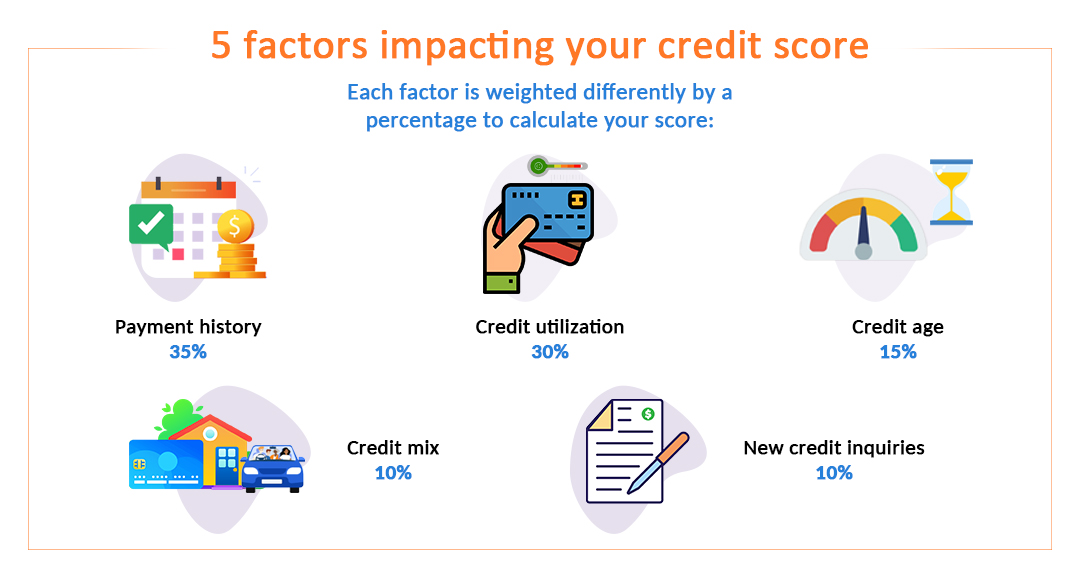 5 factors impacting your credit score

Each factor is weighted differently by a percentage to calculate your score:

Payment history
35%

Credit utilization
30%

Credit age
15%

Credit mix
10%

New credit inquiries
10%